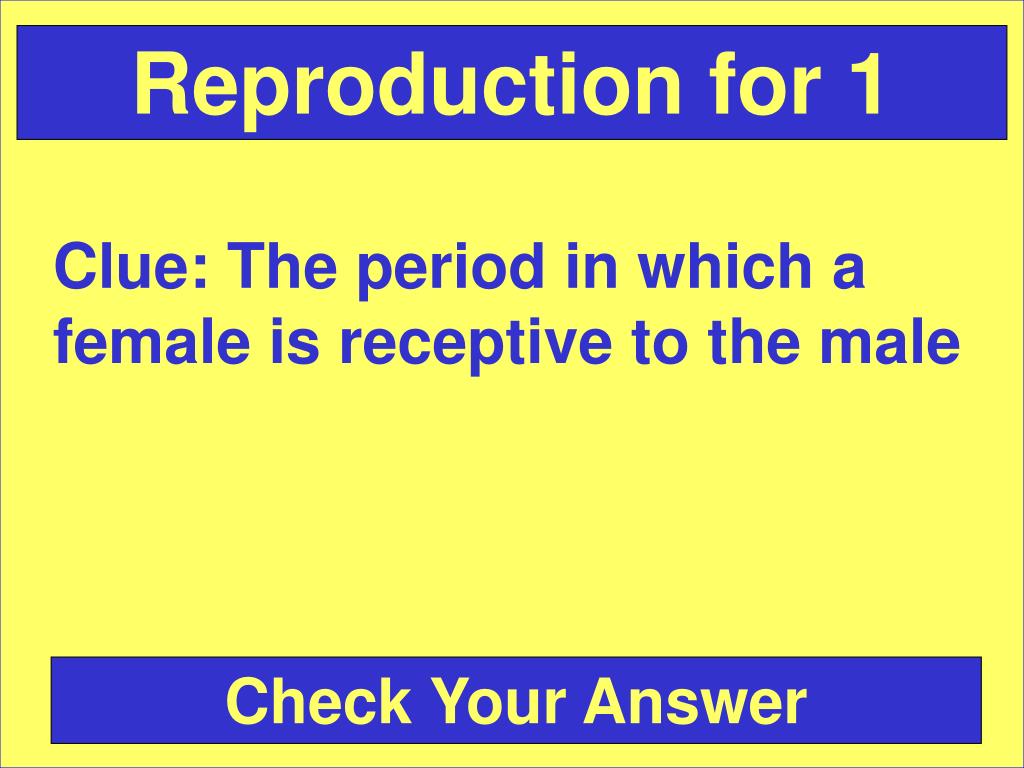 Reproduction for 1

Clue: The period in which a female is receptive to the male

Check Your Answer